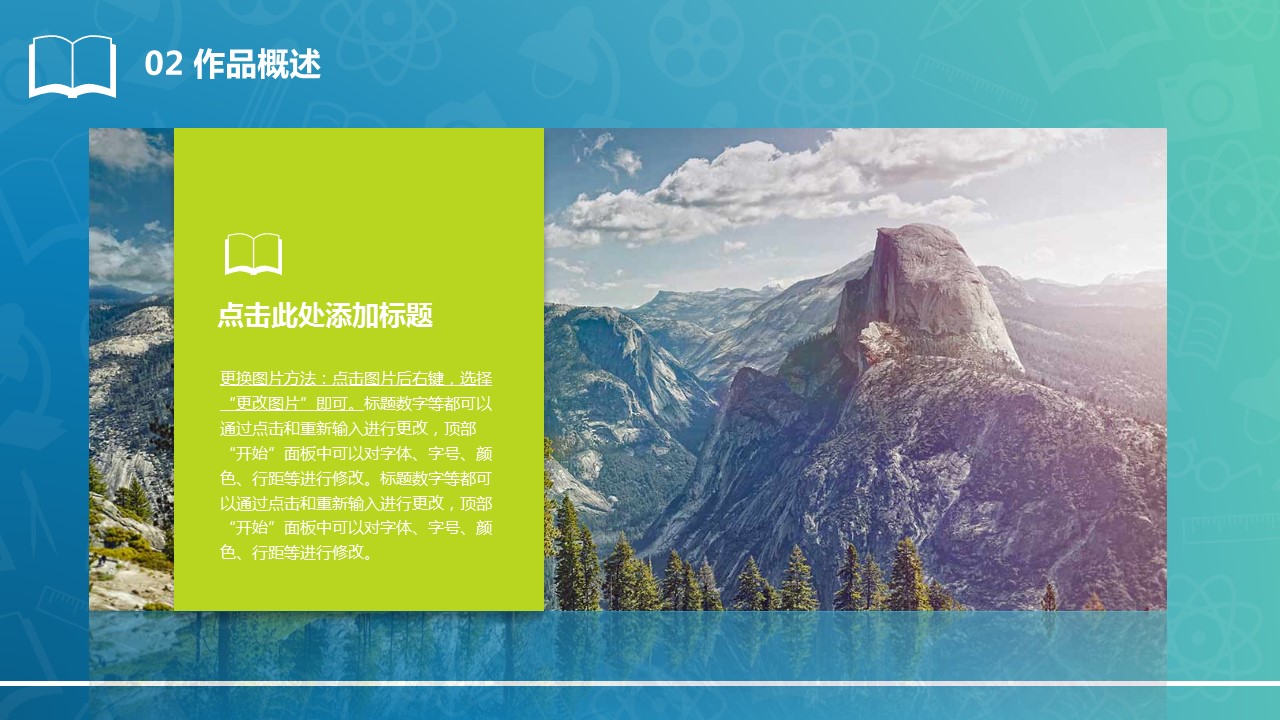 02 作品概述

点击此处添加标题

更换图片方法：点击图片后右键，选择“更改图片”即可。标题数字等都可以通过点击和重新输入进行更改，顶部“开始”面板中可以对字体、字号、颜色、行距等进行修改。标题数字等都可以通过点击和重新输入进行更改，顶部“开始”面板中可以对字体、字号、颜色、行距等进行修改。